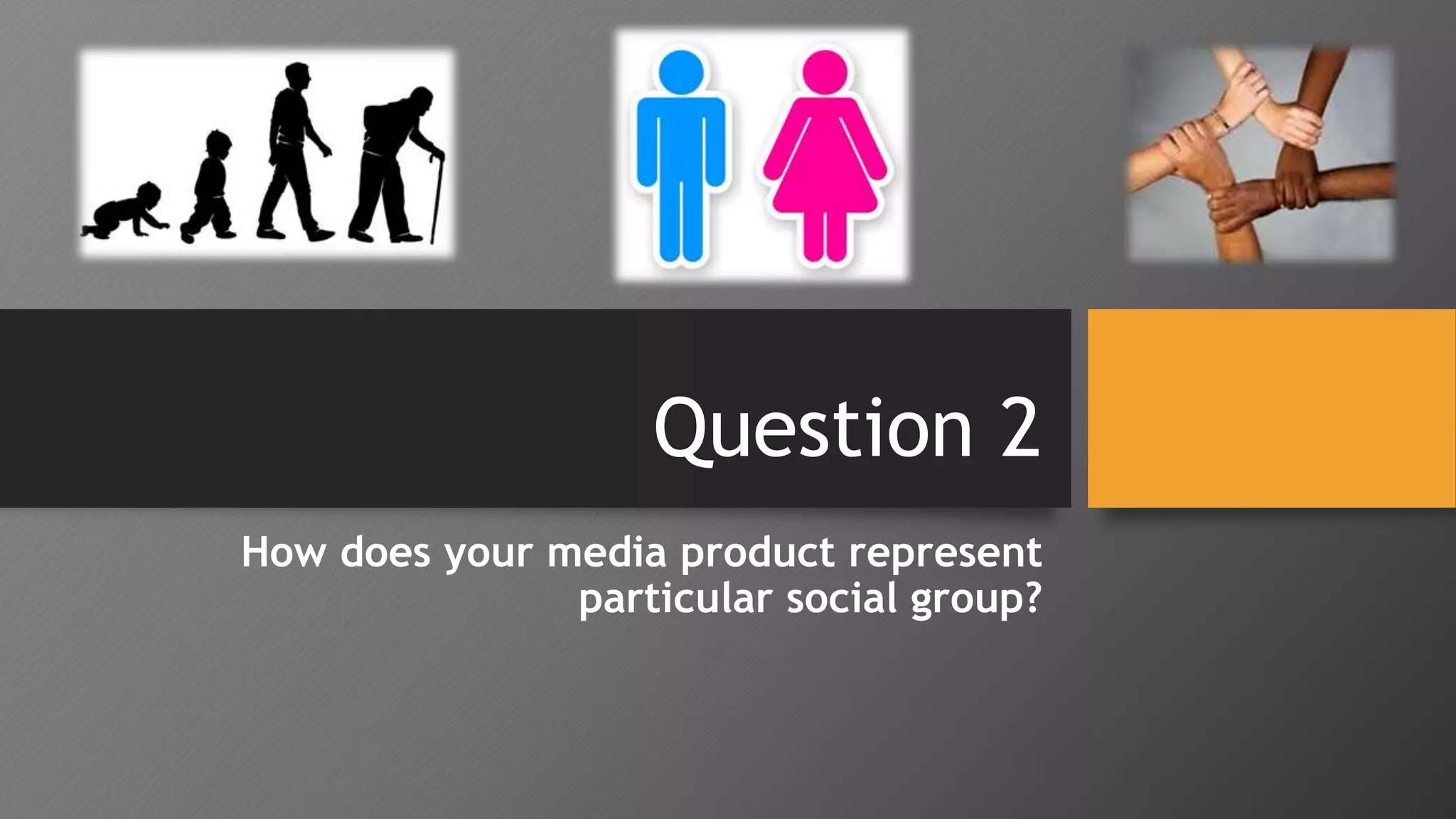 Question 2

How does your media product represent particular social group?